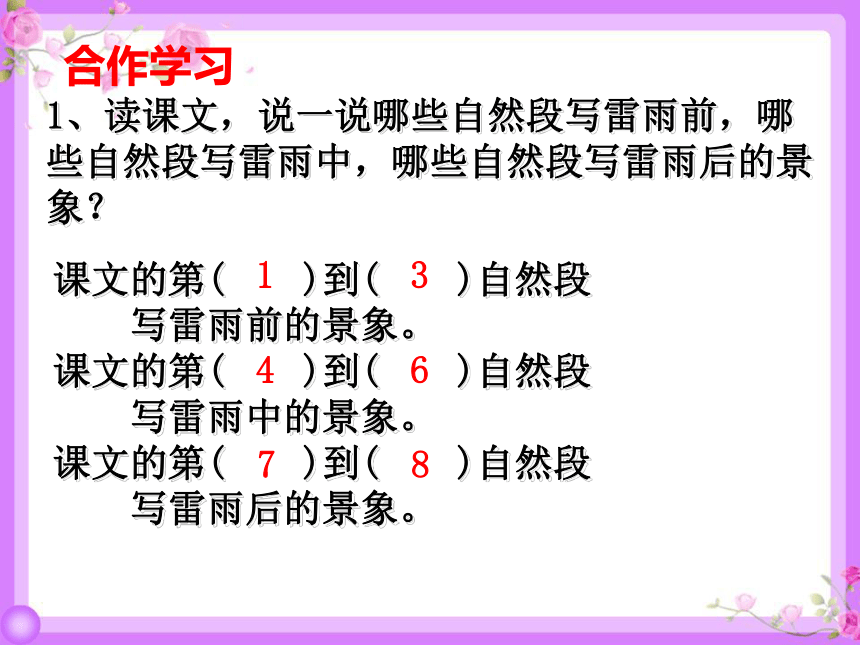 合作学习

1、读课文，说一说哪些自然段写雷雨前，哪些自然段写雷雨中，哪些自然段写雷雨后的景象？

课文的第（ 1 ）到（ 3 ）自然段写雷雨前的景象。
课文的第（ 4 ）到（ 6 ）自然段写雷雨中的景象。
课文的第（ 7 ）到（ 8 ）自然段写雷雨后的景象。